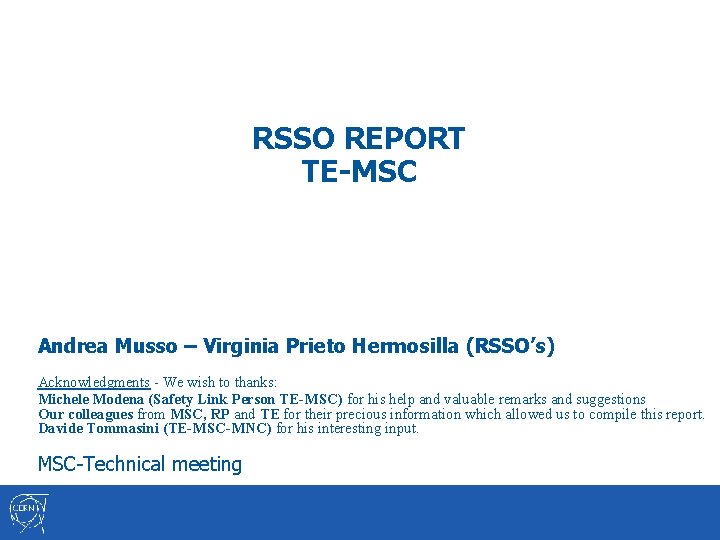 RSSO REPORT
TE-MSC

Andrea Musso – Virginia Prieto Hermosilla (RSSO's)

Acknowledgments - We wish to thanks:
Michele Modena (Safety Link Person TE-MSC) for his help and valuable remarks and suggestions
Our colleagues from MSC, RP and TE for their precious information which allowed us to compile this report.
Davide Tommasini (TE-MSC-MNC) for his interesting input.

MSC-Technical meeting

CERN